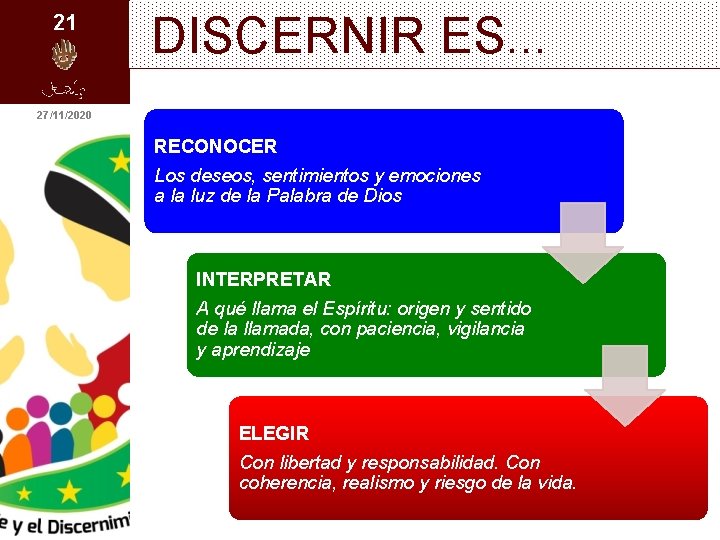 21

27/11/2020

DISCERNIR ES...

RECONOCER
Los deseos, sentimientos y emociones a la luz de la Palabra de Dios

INTERPRETAR
A qué llama el Espíritu: origen y sentido de la llamada, con paciencia, vigilancia y aprendizaje

ELEGIR
Con libertad y responsabilidad. Con coherencia, realismo y riesgo de la vida.

e y el Discernimi